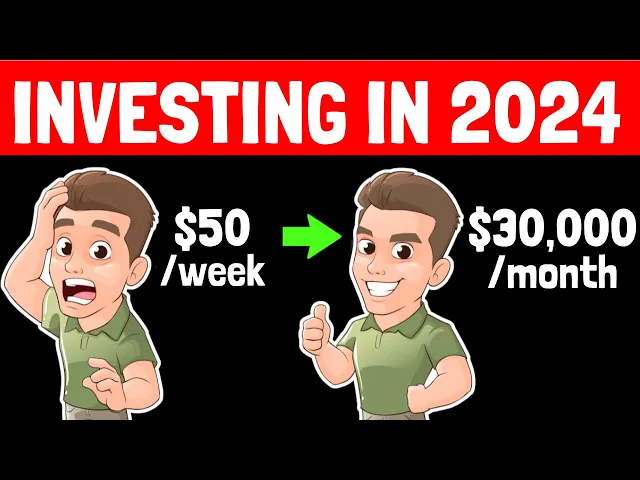 INVESTING IN 2024

\$50 /week

\$30,000 /month